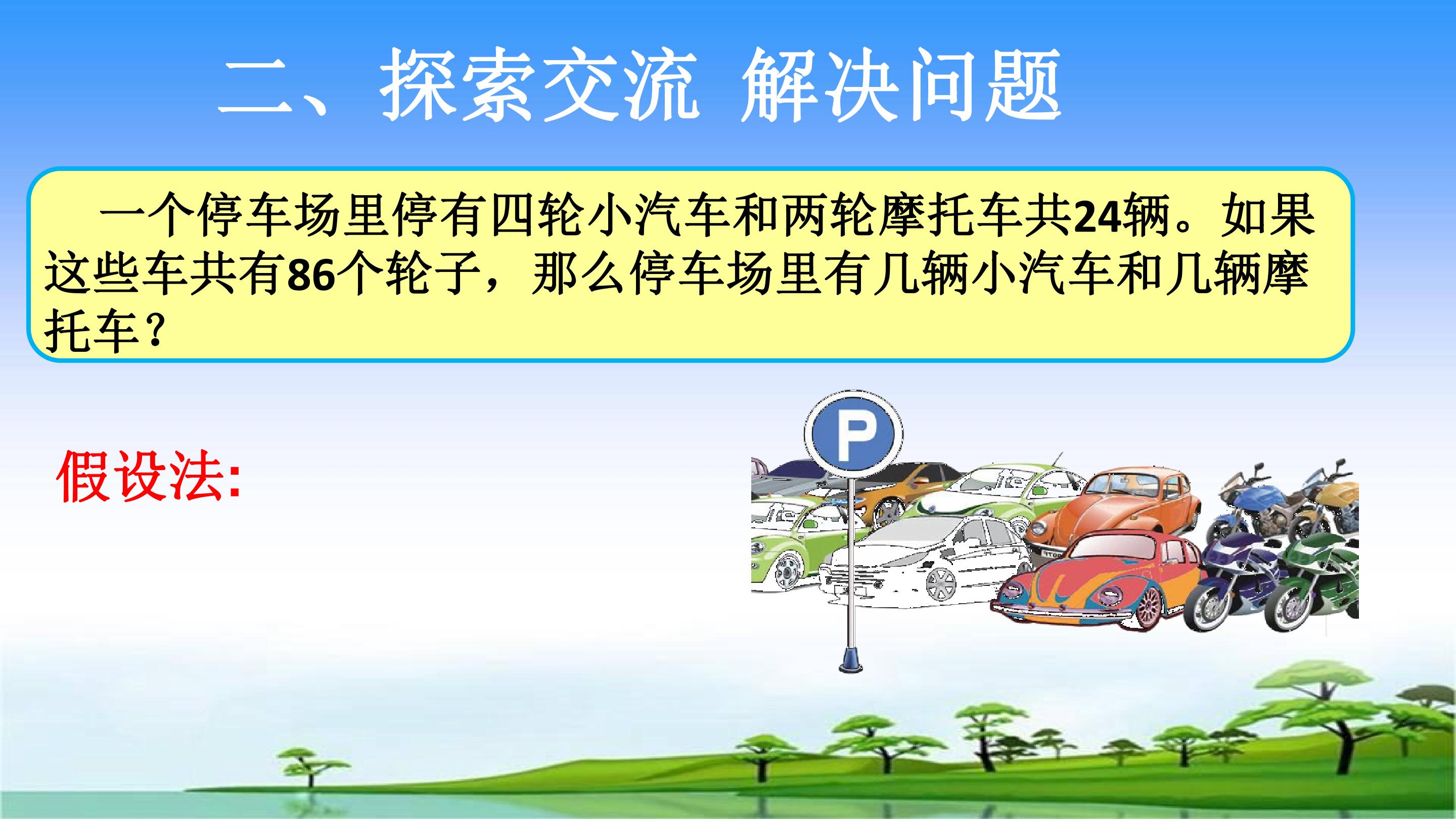 二、探索交流 解决问题

一个停车场里停有四轮小汽车和两轮摩托车共24辆。如果这些车共有86个轮子，那么停车场里有几辆小汽车和几辆摩托车？

假设法:

P